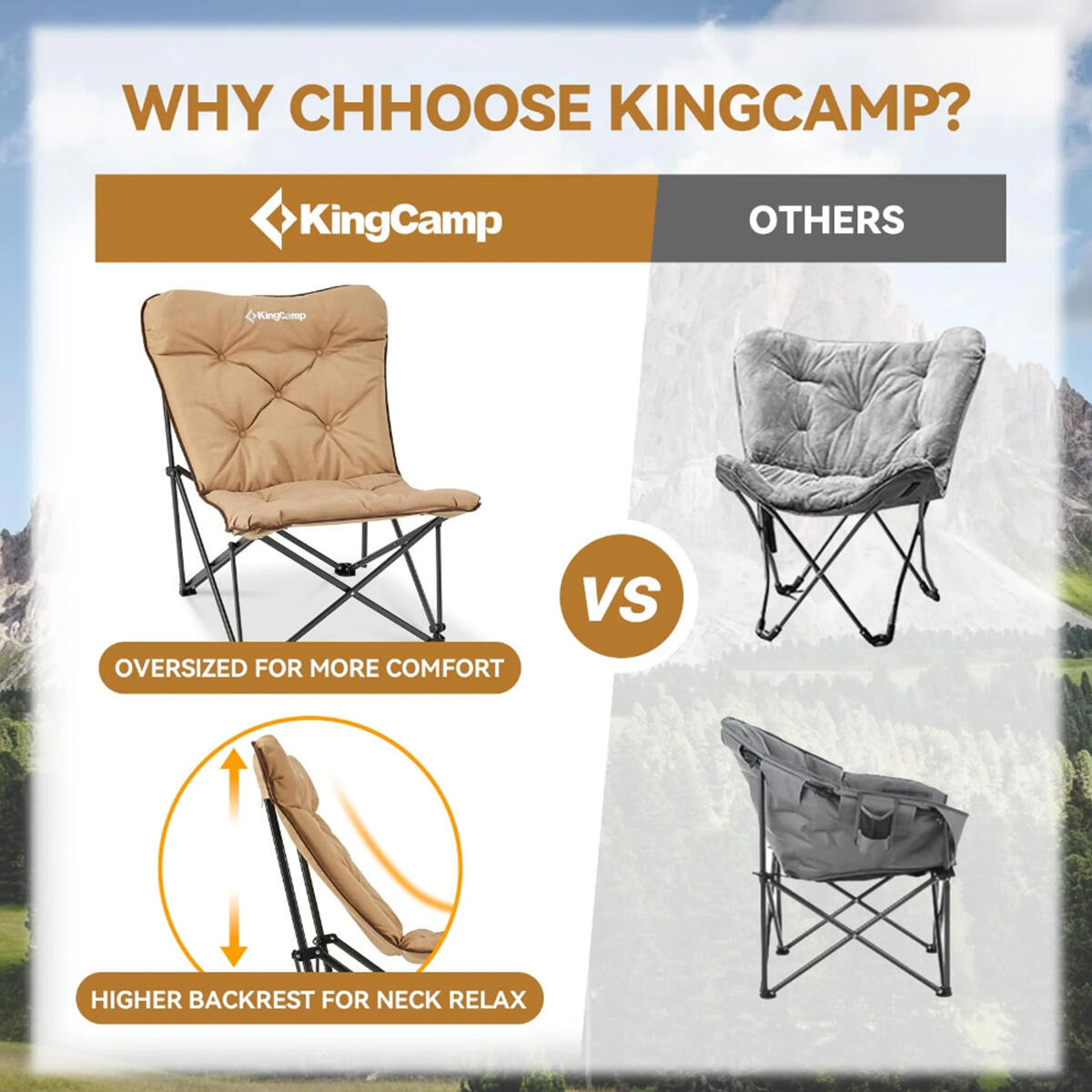 WHY CHHOOSE KINGCAMP?

KingCamp

OTHERS

KingCamp

VS

OVERSIZED FOR MORE COMFORT

HIGHER BACKREST FOR NECK RELAX